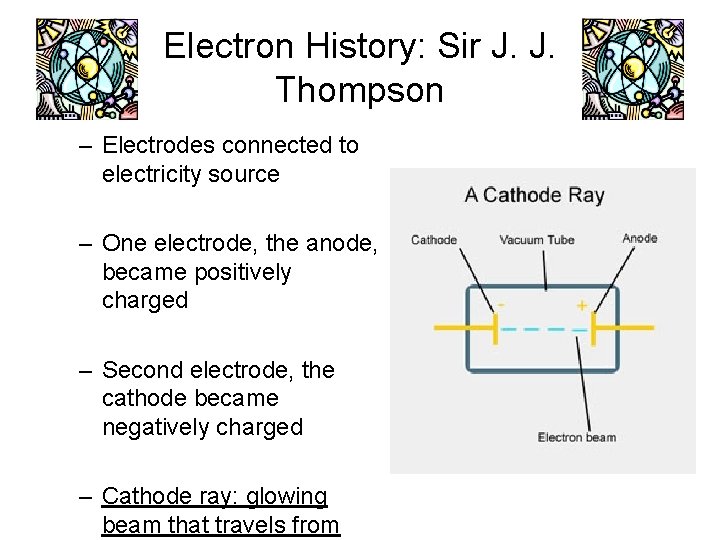 Electron History: Sir J. J. Thompson

– Electrodes connected to electricity source

– One electrode, the anode, became positively charged

– Second electrode, the cathode became negatively charged

– Cathode ray: glowing beam that travels from

A Cathode Ray

Cathode

Vacuum Tube

Anode

-

+

Electron beam